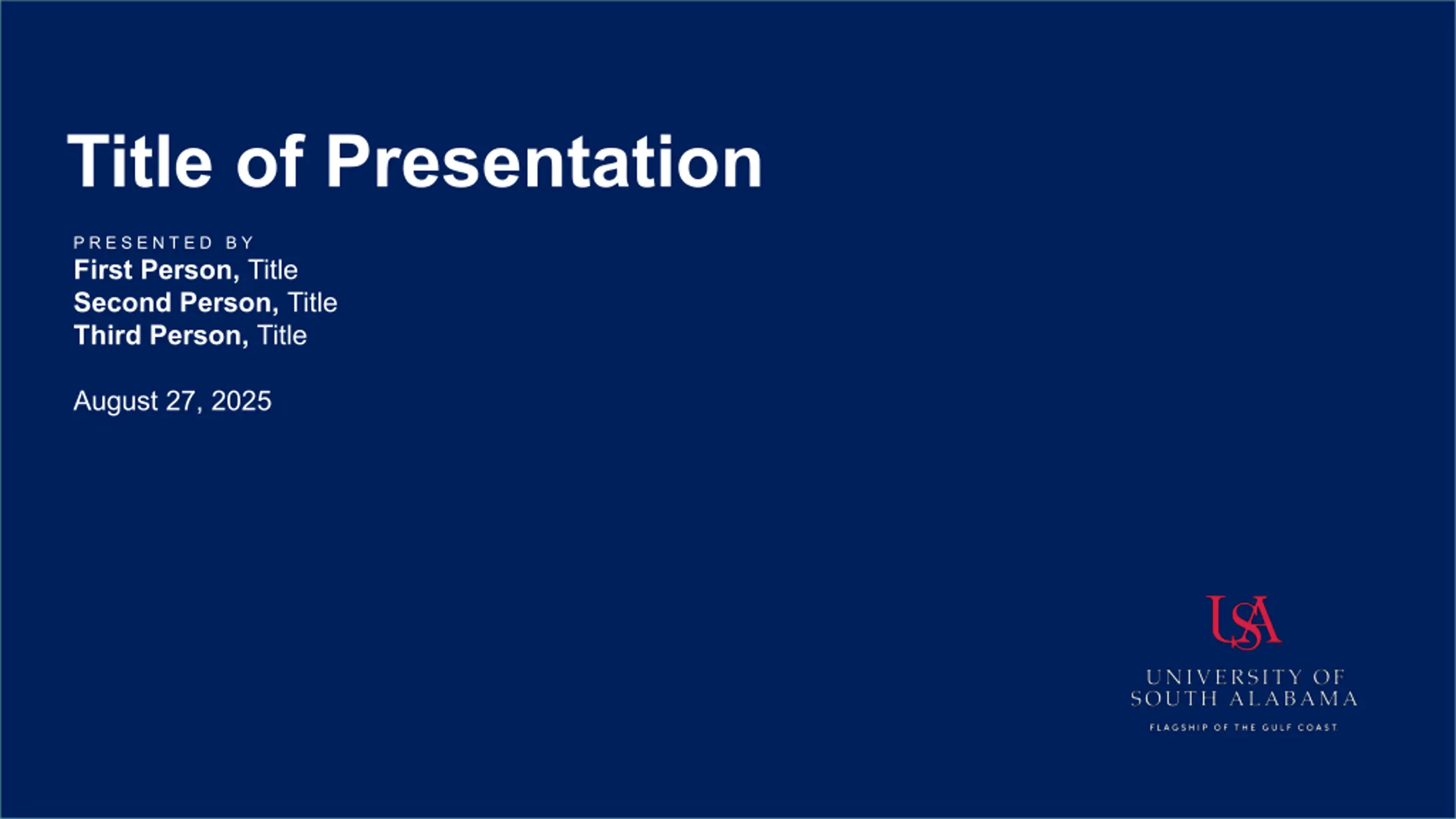 Title of Presentation

PRESENTED BY
First Person, Title
Second Person, Title
Third Person, Title

August 27, 2025

USA
UNIVERSITY OF
SOUTH ALABAMA
FLAGSHIP OF THE GULF COAST